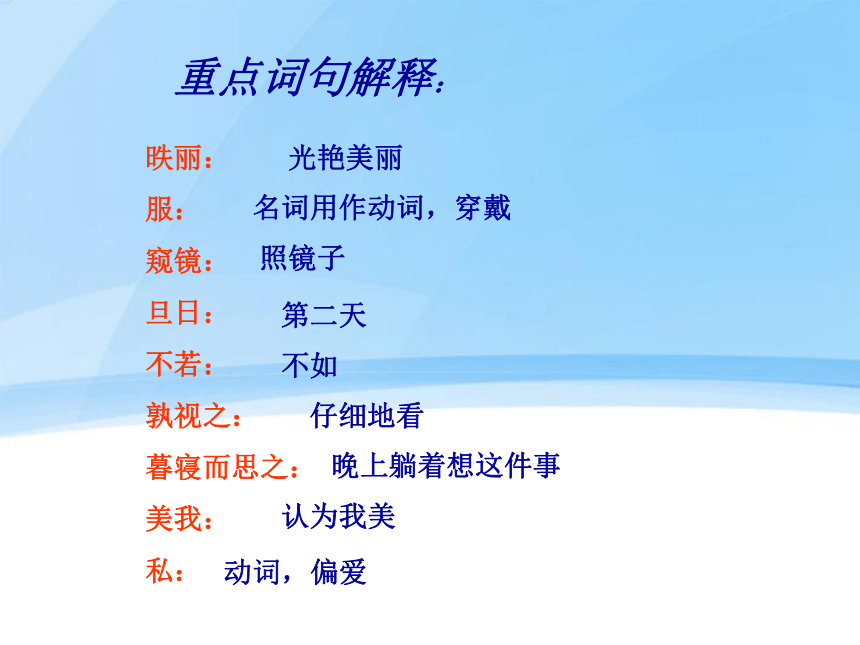 重点词句解释:

昳丽： 光艳美丽

服： 名词用作动词，穿戴

窥镜： 照镜子

旦日： 第二天

不若： 不如

孰视之： 仔细地看

暮寝而思之： 晚上躺着想这件事

美我： 认为我美

私： 动词，偏爱